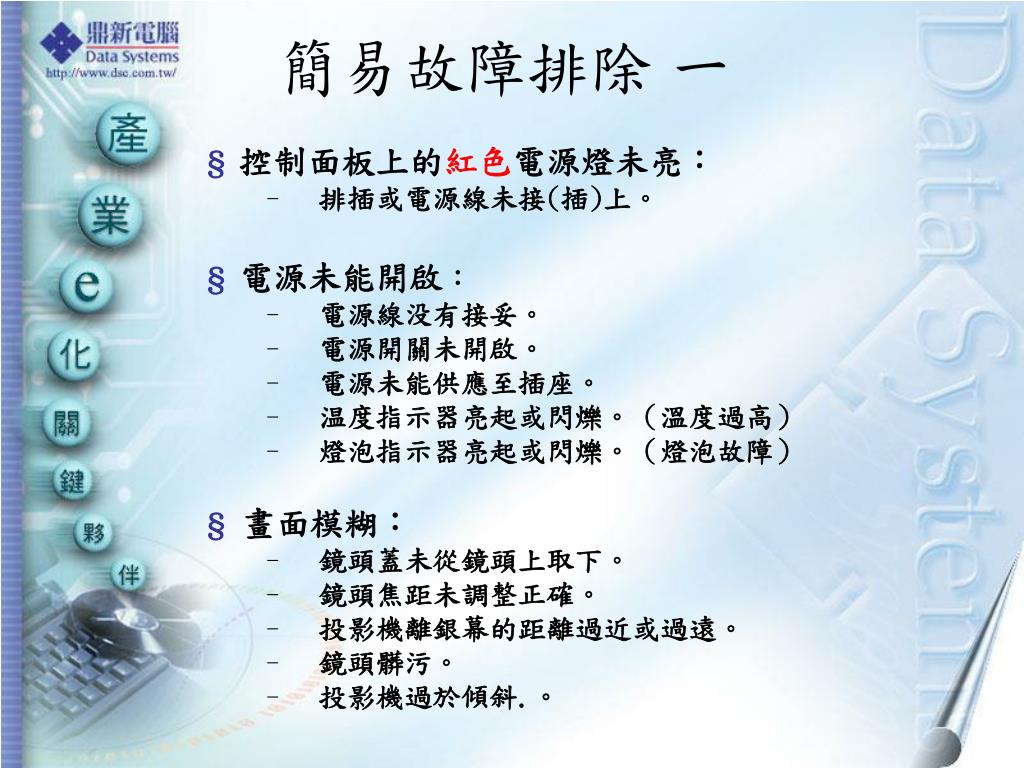 鼎新電腦
Data Systems
http://www.dsc.com.tw/

簡易故障排除 一

產
業
e
化
關
鍵
夥
伴

§ 控制面板上的紅色電源燈未亮：
– 排插或電源線未接(插)上。

§ 電源未能開啟：
– 電源線沒有接妥。
– 電源開關未開啟。
– 電源未能供應至插座。
– 温度指示器亮起或閃爍。（溫度過高）
– 燈泡指示器亮起或閃爍。（燈泡故障）

§ 畫面模糊：
– 鏡頭蓋未從鏡頭上取下。
– 鏡頭焦距未調整正確。
– 投影機離銀幕的距離過近或過遠。
– 鏡頭髒污。
– 投影機過於傾斜. 。

Data Systems